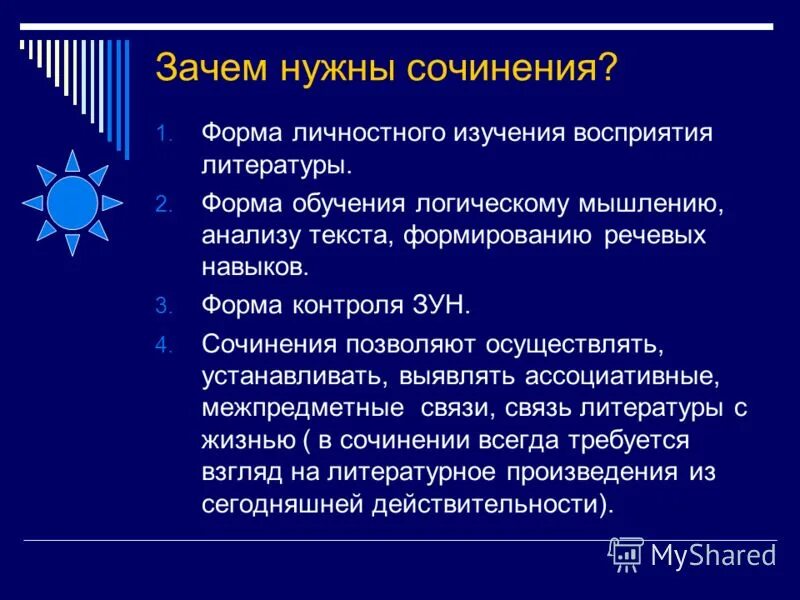 Зачем нужны сочинения?

1. Форма личностного изучения восприятия литературы.

2. Форма обучения логическому мышлению, анализу текста, формированию речевых навыков.

3. Форма контроля ЗУН.

4. Сочинения позволяют осуществлять, устанавливать, выявлять ассоциативные, межпредметные связи, связь литературы с жизнью ( в сочинении всегда требуется взгляд на литературное произведения из сегодняшней действительности).

MyShared